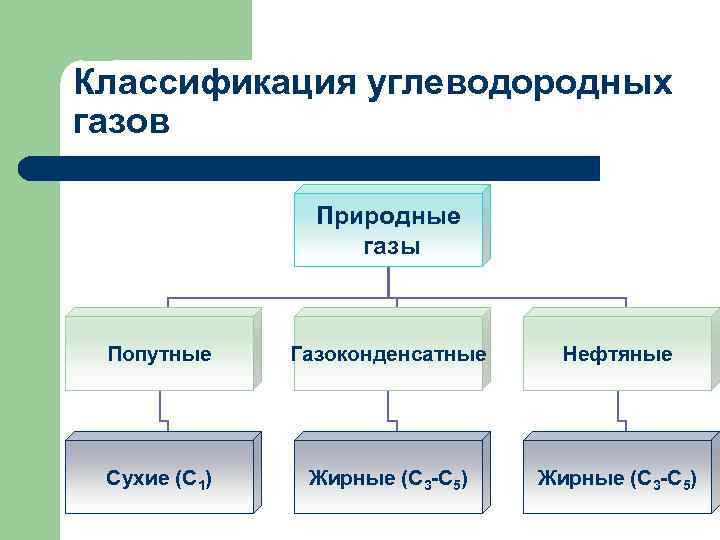 Классификация углеводородных газов

Природные газы

Попутные

Газоконденсатные

Нефтяные

Сухие ($C_1$)

Жирные ($C_3$-$C_5$)

Жирные ($C_3$-$C_5$)